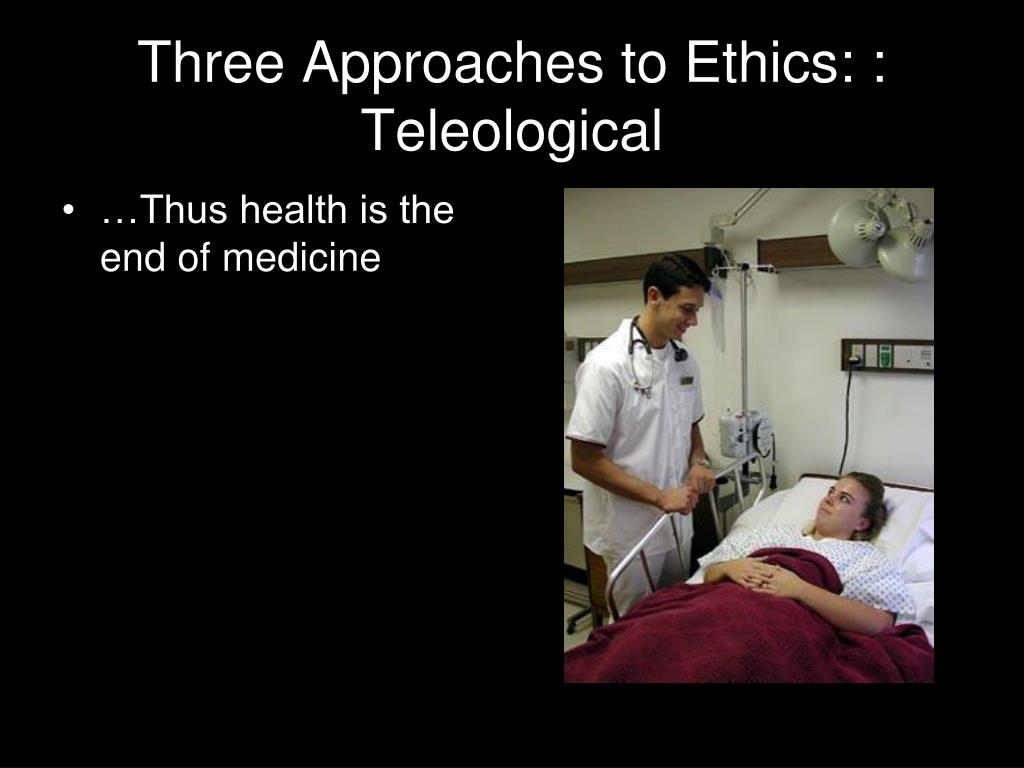 Three Approaches to Ethics: : Teleological

• …Thus health is the end of medicine